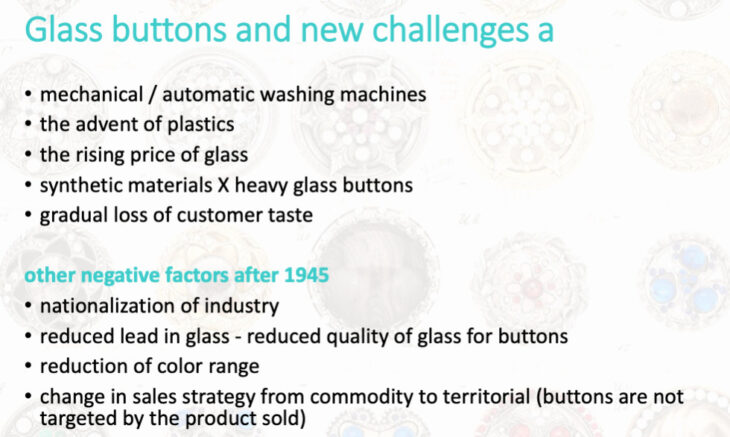 Glass buttons and new challenges a

• mechanical / automatic washing machines
• the advent of plastics
• the rising price of glass
• synthetic materials X heavy glass buttons
• gradual loss of customer taste

other negative factors after 1945
• nationalization of industry
• reduced lead in glass - reduced quality of glass for buttons
• reduction of color range
• change in sales strategy from commodity to territorial (buttons are not targeted by the product sold)